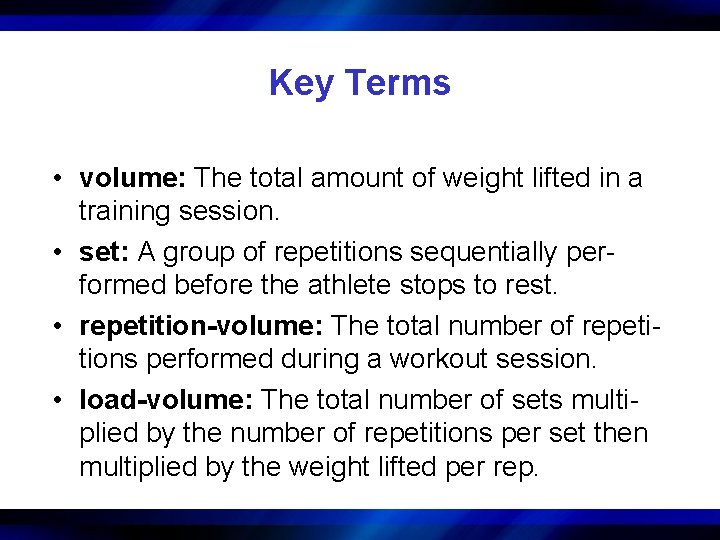 Key Terms

• volume: The total amount of weight lifted in a training session.

• set: A group of repetitions sequentially performed before the athlete stops to rest.

• repetition-volume: The total number of repetitions performed during a workout session.

• load-volume: The total number of sets multiplied by the number of repetitions per set then multiplied by the weight lifted per rep.